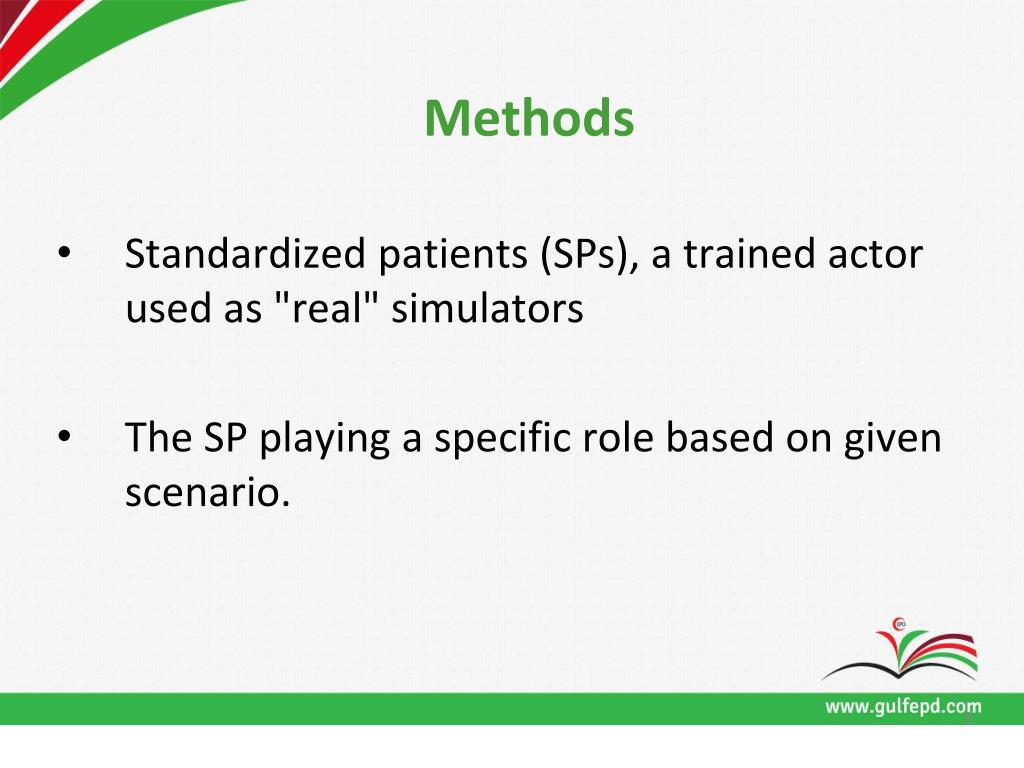 Methods

• Standardized patients (SPs), a trained actor used as "real" simulators

• The SP playing a specific role based on given scenario.

www.gulfepd.com